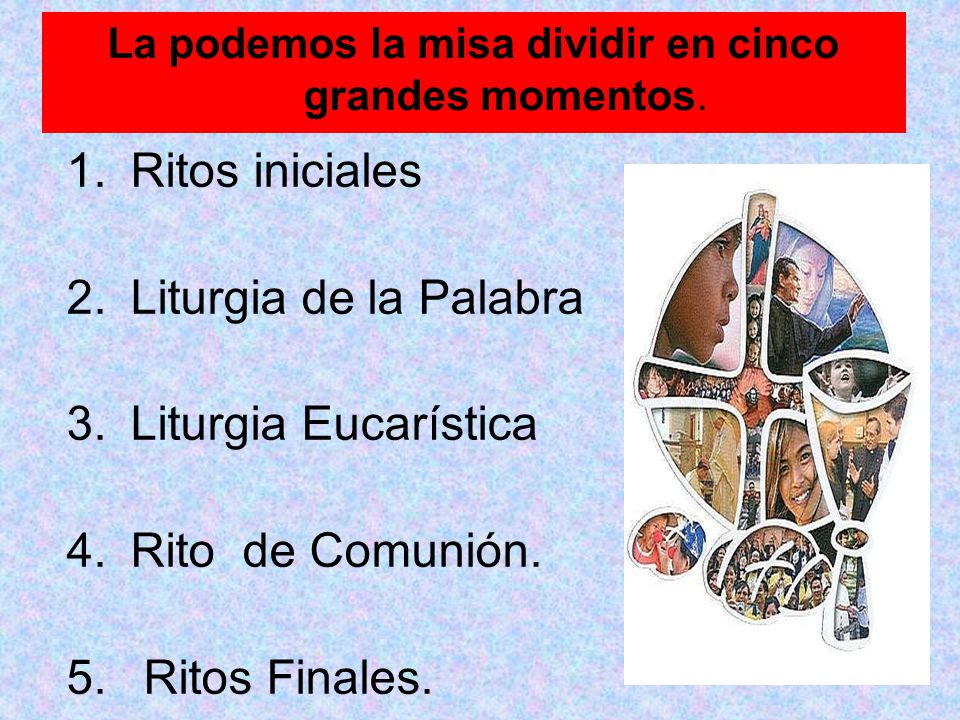 La podemos la misa dividir en cinco grandes momentos.

1. Ritos iniciales

2. Liturgia de la Palabra

3. Liturgia Eucarística

4. Rito de Comunión.

5. Ritos Finales.